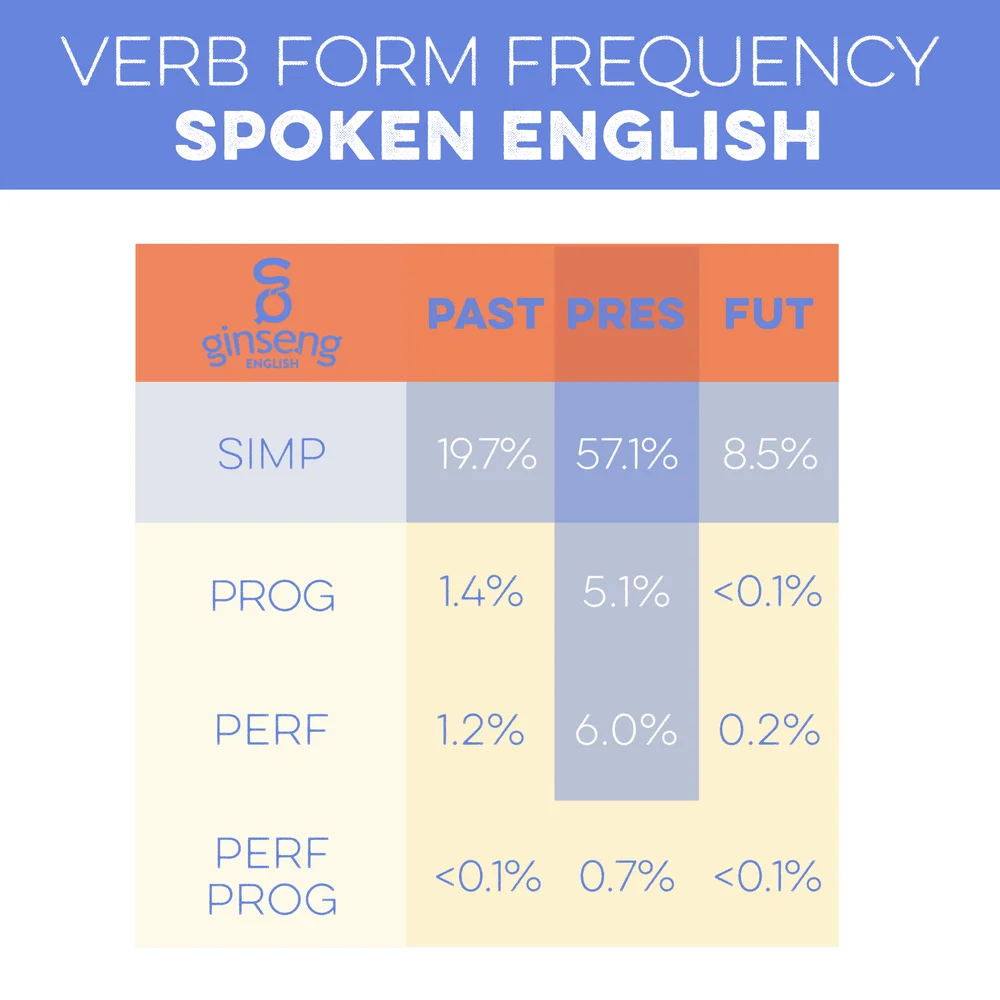 VERB FORM FREQUENCY
SPOKEN ENGLISH

| ginseng ENGLISH | PAST | PRES | FUT |
|---|---|---|---|
| SIMP | 19.7% | 57.1% | 8.5% |
| PROG | 1.4% | 5.1% | <0.1% |
| PERF | 1.2% | 6.0% | 0.2% |
| PERF PROG | <0.1% | 0.7% | <0.1% |